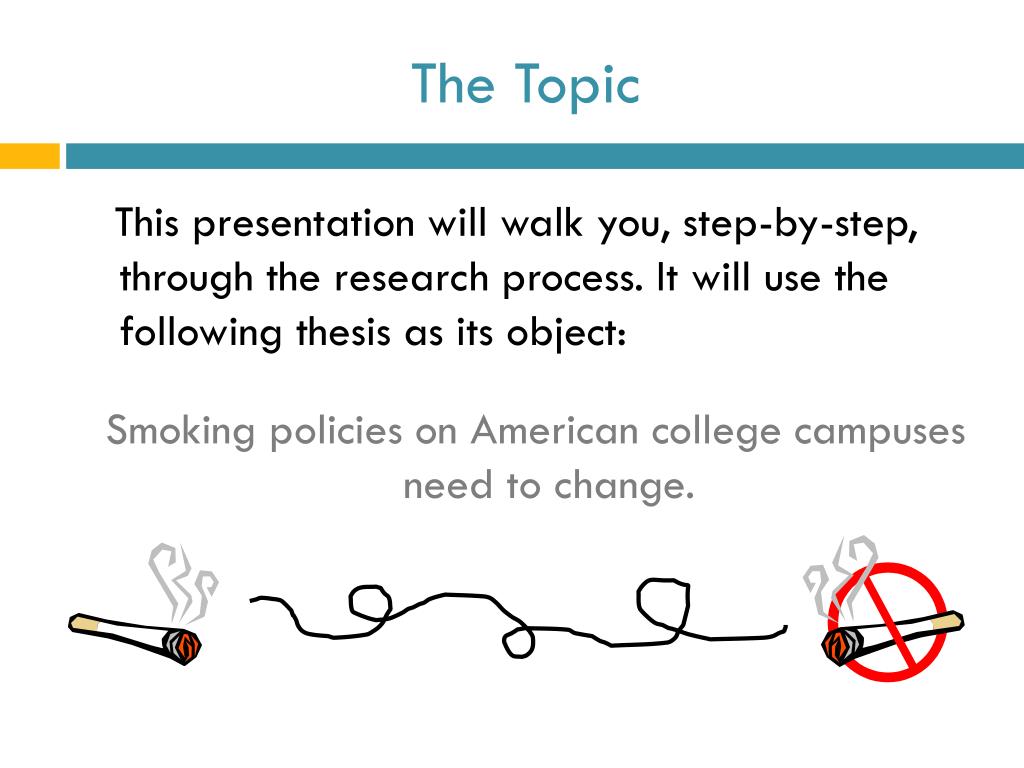 The Topic

This presentation will walk you, step-by-step, through the research process. It will use the following thesis as its object:

Smoking policies on American college campuses need to change.